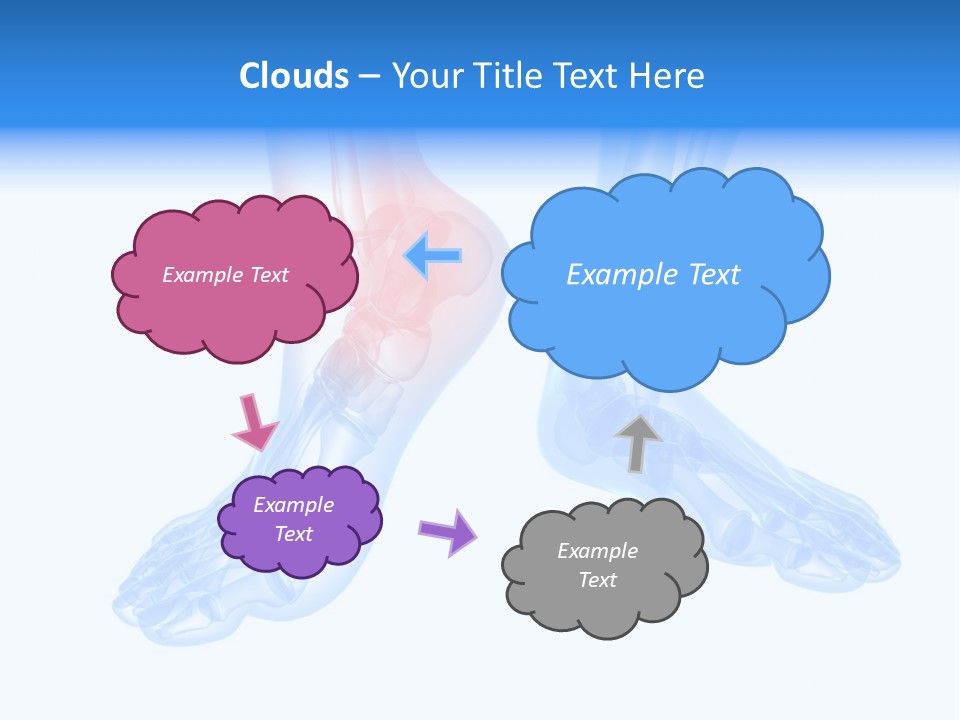 Clouds – Your Title Text Here

Example Text

Example Text

Example Text

Example Text